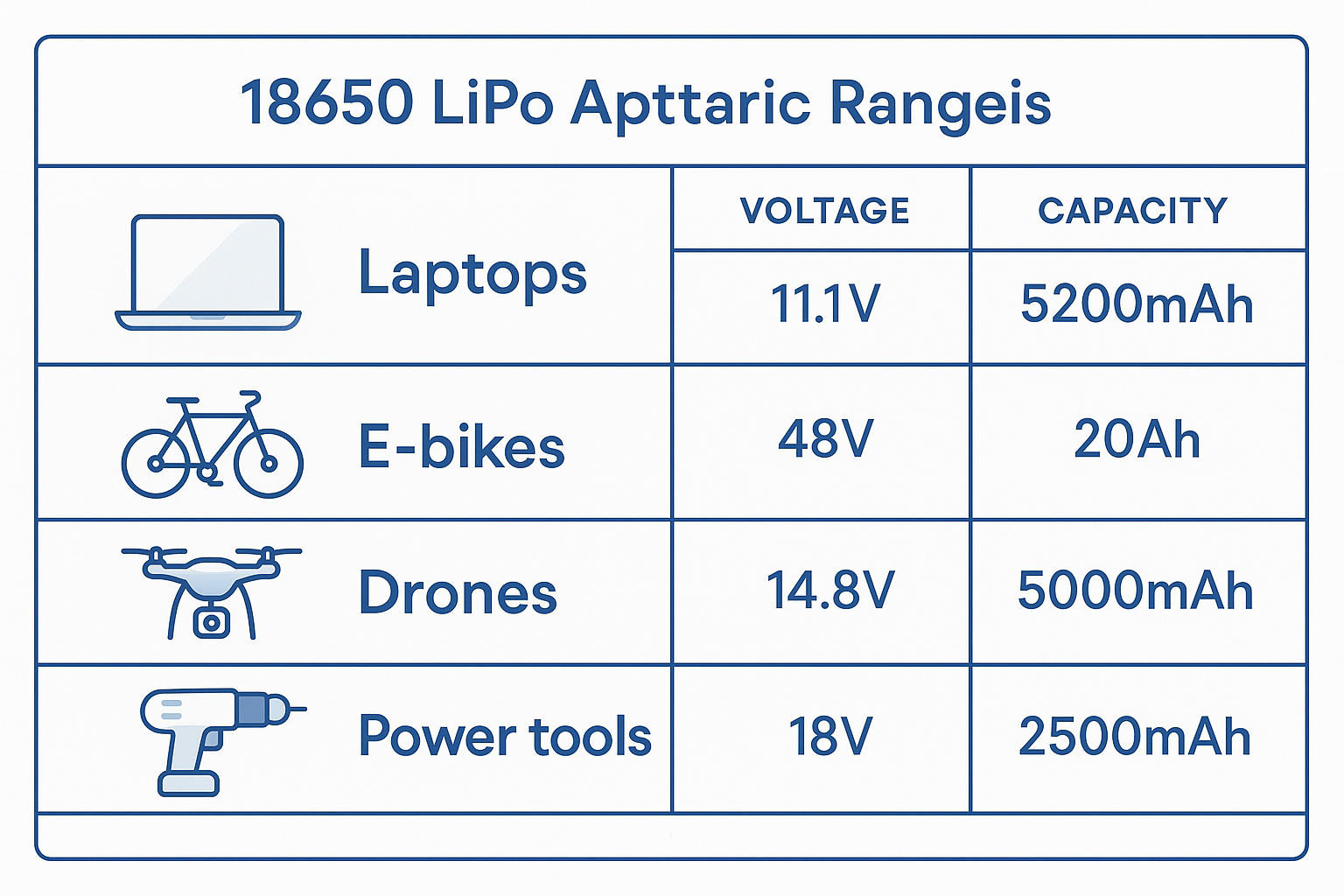 18650 LiPo Apttaric Rangeis

| | VOLTAGE | CAPACITY |
|---|---|---|
| Laptops | 11.1V | 5200mAh |
| E-bikes | 48V | 20Ah |
| Drones | 14.8V | 5000mAh |
| Power tools | 18V | 2500mAh |